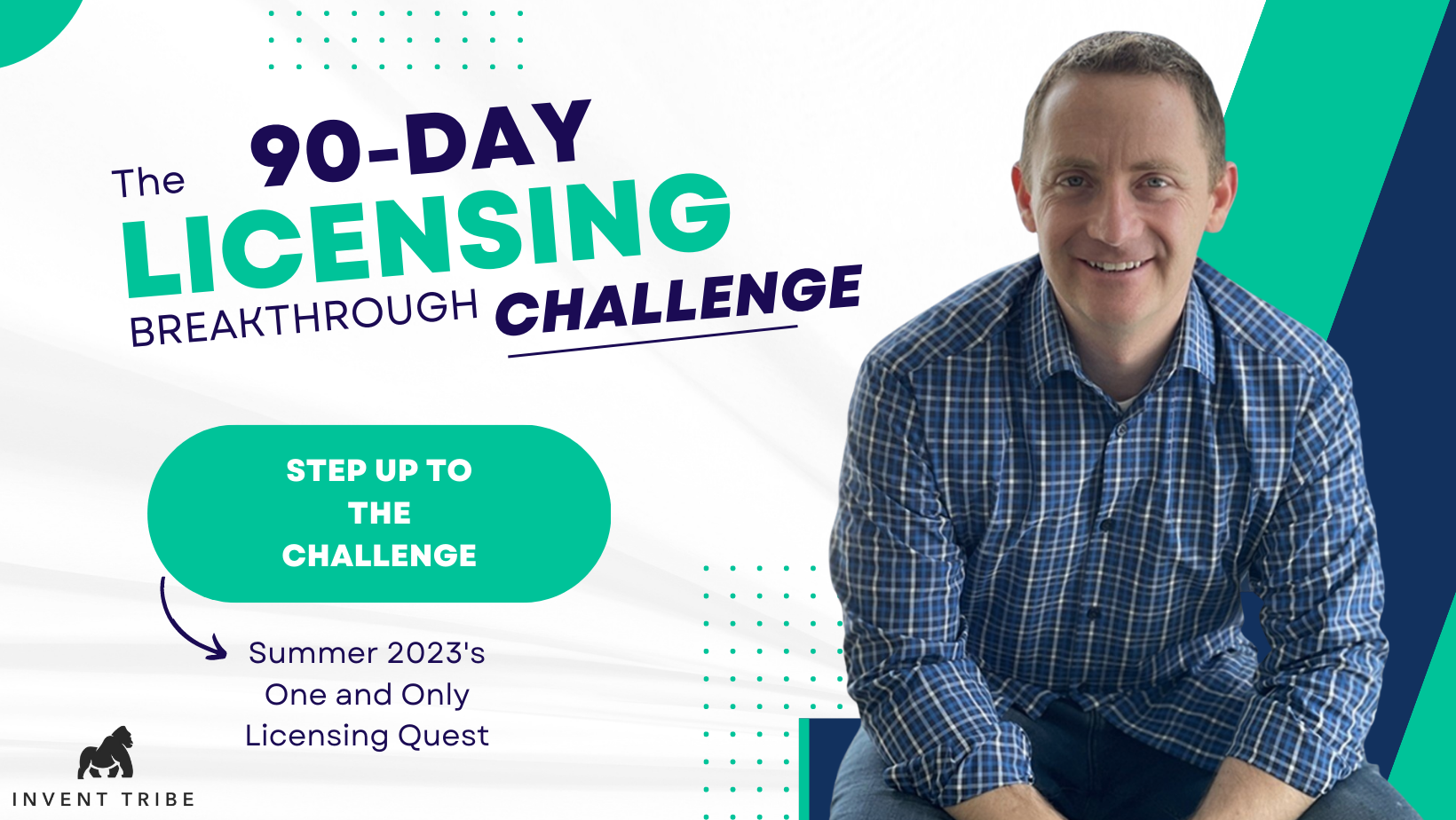 The 90-DAY LICENSING BREAKTHROUGH CHALLENGE

STEP UP TO THE CHALLENGE

Summer 2023's One and Only Licensing Quest

INVENT TRIBE